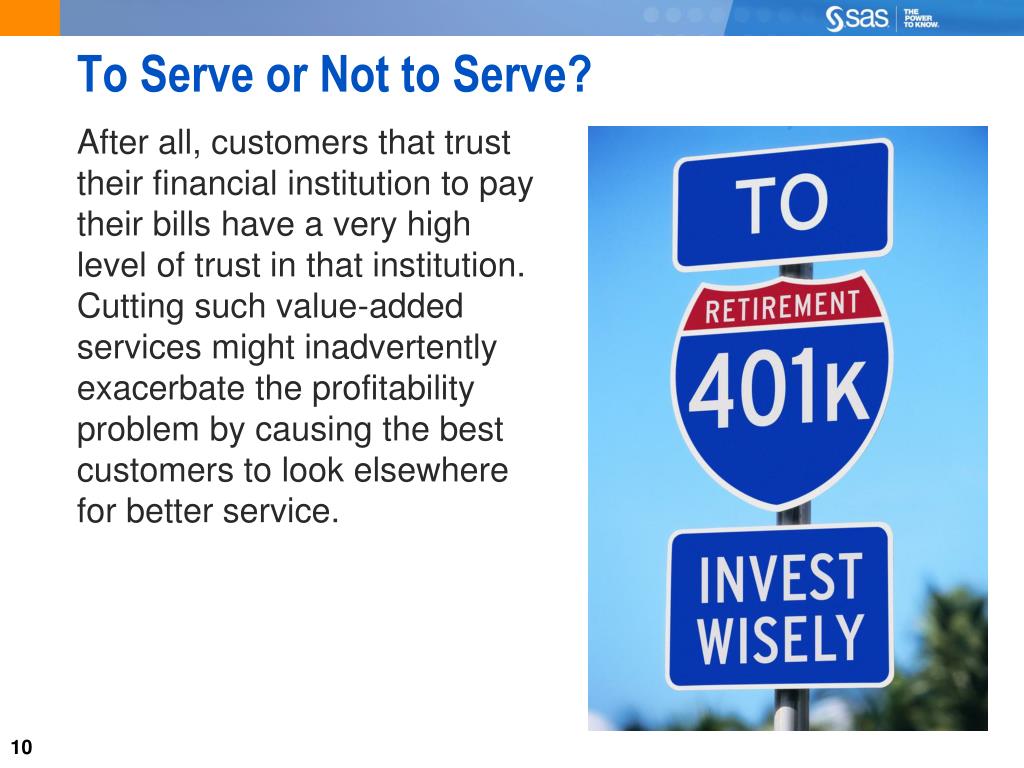 sas THE POWER TO KNOW.

To Serve or Not to Serve?

After all, customers that trust their financial institution to pay their bills have a very high level of trust in that institution. Cutting such value-added services might inadvertently exacerbate the profitability problem by causing the best customers to look elsewhere for better service.

TO

RETIREMENT

401K

INVEST WISELY

10